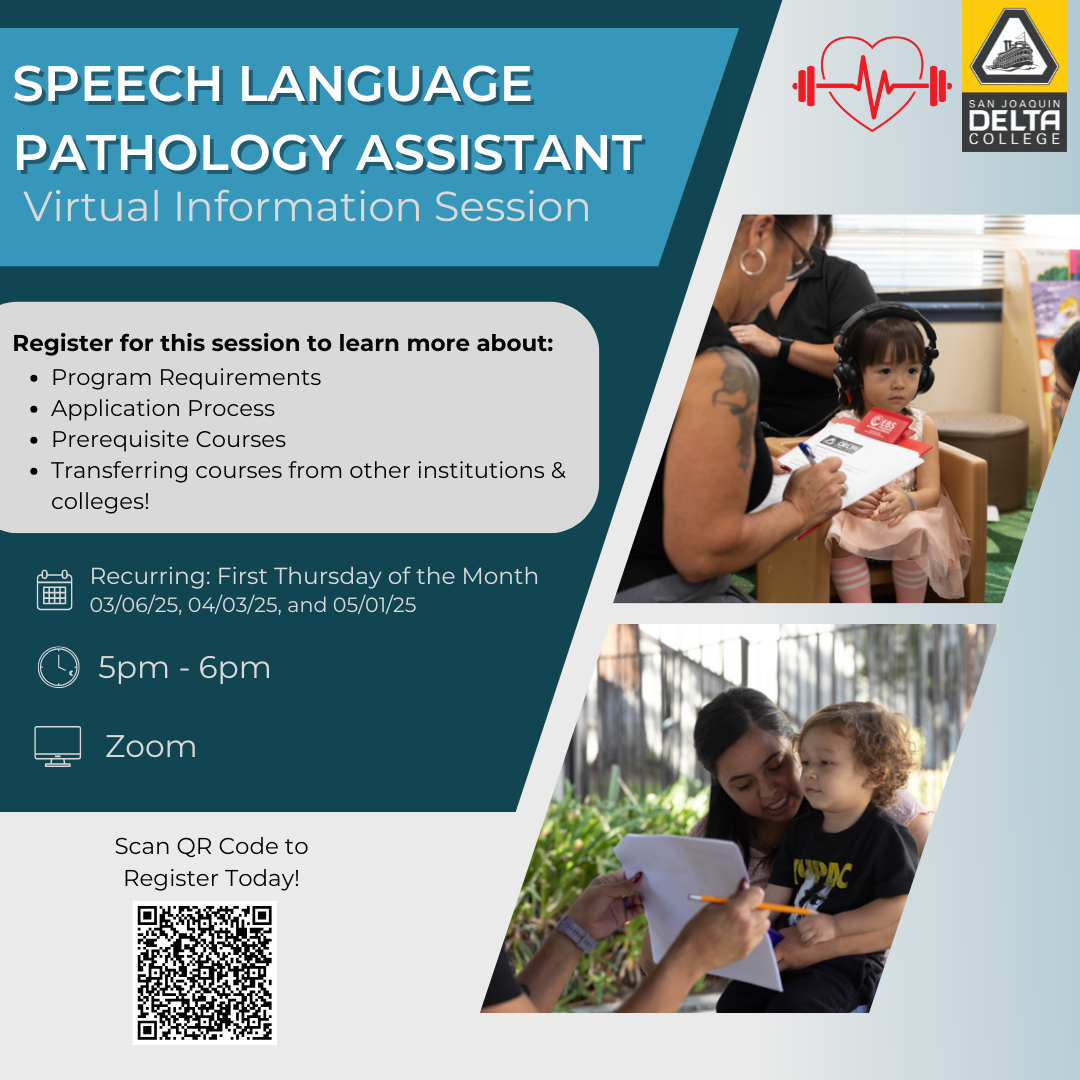 SPEECH LANGUAGE PATHOLOGY ASSISTANT
Virtual Information Session

SAN JOAQUIN DELTA COLLEGE

Register for this session to learn more about:
- Program Requirements
- Application Process
- Prerequisite Courses
- Transferring courses from other institutions & colleges!

Recurring: First Thursday of the Month
03/06/25, 04/03/25, and 05/01/25

5pm - 6pm

Zoom

Scan QR Code to Register Today!